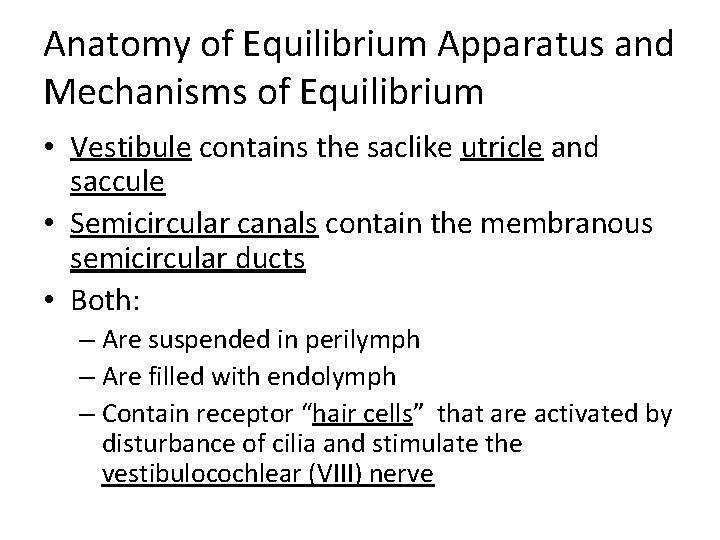 Anatomy of Equilibrium Apparatus and Mechanisms of Equilibrium

• Vestibule contains the saclike utricle and saccule
• Semicircular canals contain the membranous semicircular ducts
• Both:
– Are suspended in perilymph
– Are filled with endolymph
– Contain receptor “hair cells” that are activated by disturbance of cilia and stimulate the vestibulocochlear (VIII) nerve